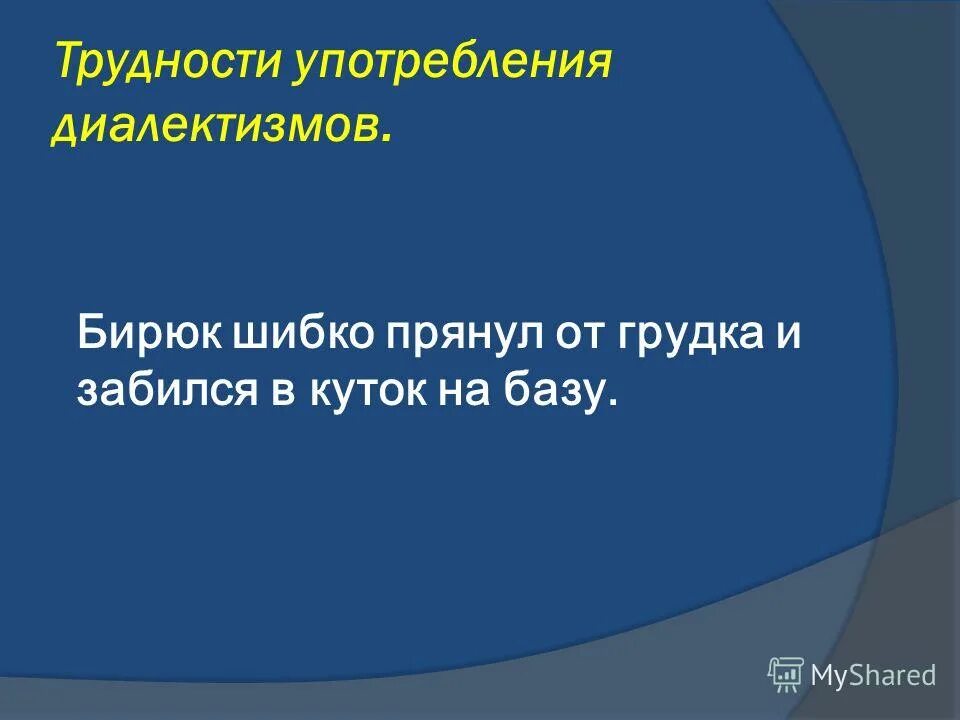 Трудности употребления диалектизмов.

Бирюк шибко прянул от грудка и забился в куток на базу.

MyShared